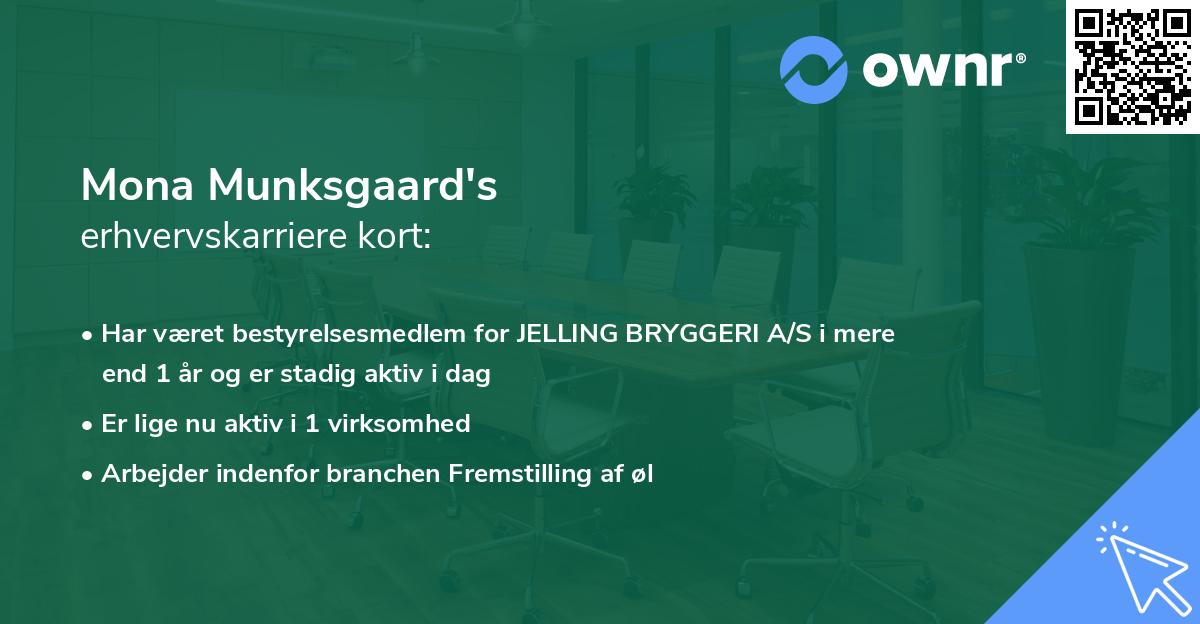 ownr®

Mona Munksgaard's
erhvervskarriere kort:

• Har været bestyrelsesmedlem for JELLING BRYGGERI A/S i mere end 1 år og er stadig aktiv i dag
• Er lige nu aktiv i 1 virksomhed
• Arbejder indenfor branchen Fremstilling af øl